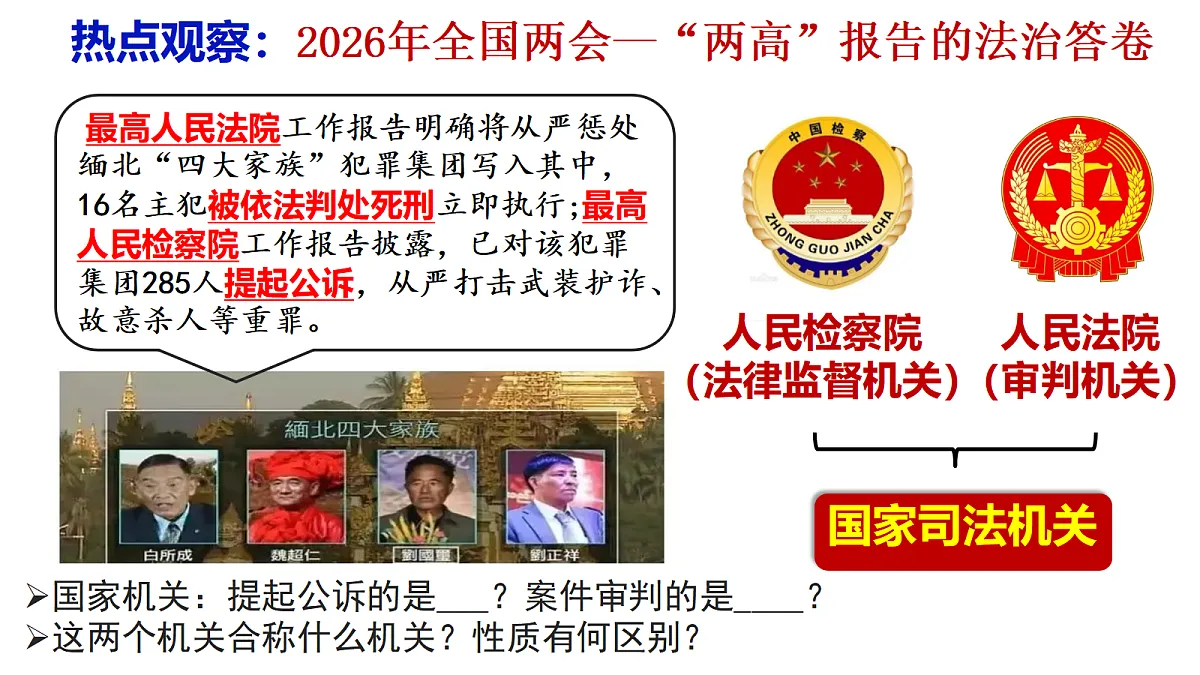 热点观察：2026年全国两会—“两高”报告的法治答卷

最高人民法院工作报告明确将从严惩处缅北“四大家族”犯罪集团写入其中，16名主犯被依法判处死刑立即执行；最高人民检察院工作报告披露，已对该犯罪集团285人提起公诉，从严打击武装护诈、故意杀人等重罪。

緬北四大家族

白所成 魏超仁 劉國璽 劉正祥

中国检察

ZHONG GUO JIAN CHA

人民检察院（法律监督机关）

人民法院（审判机关）

国家司法机关

➢国家机关：提起公诉的是___？案件审判的是____？

➢这两个机关合称什么机关？性质有何区别？